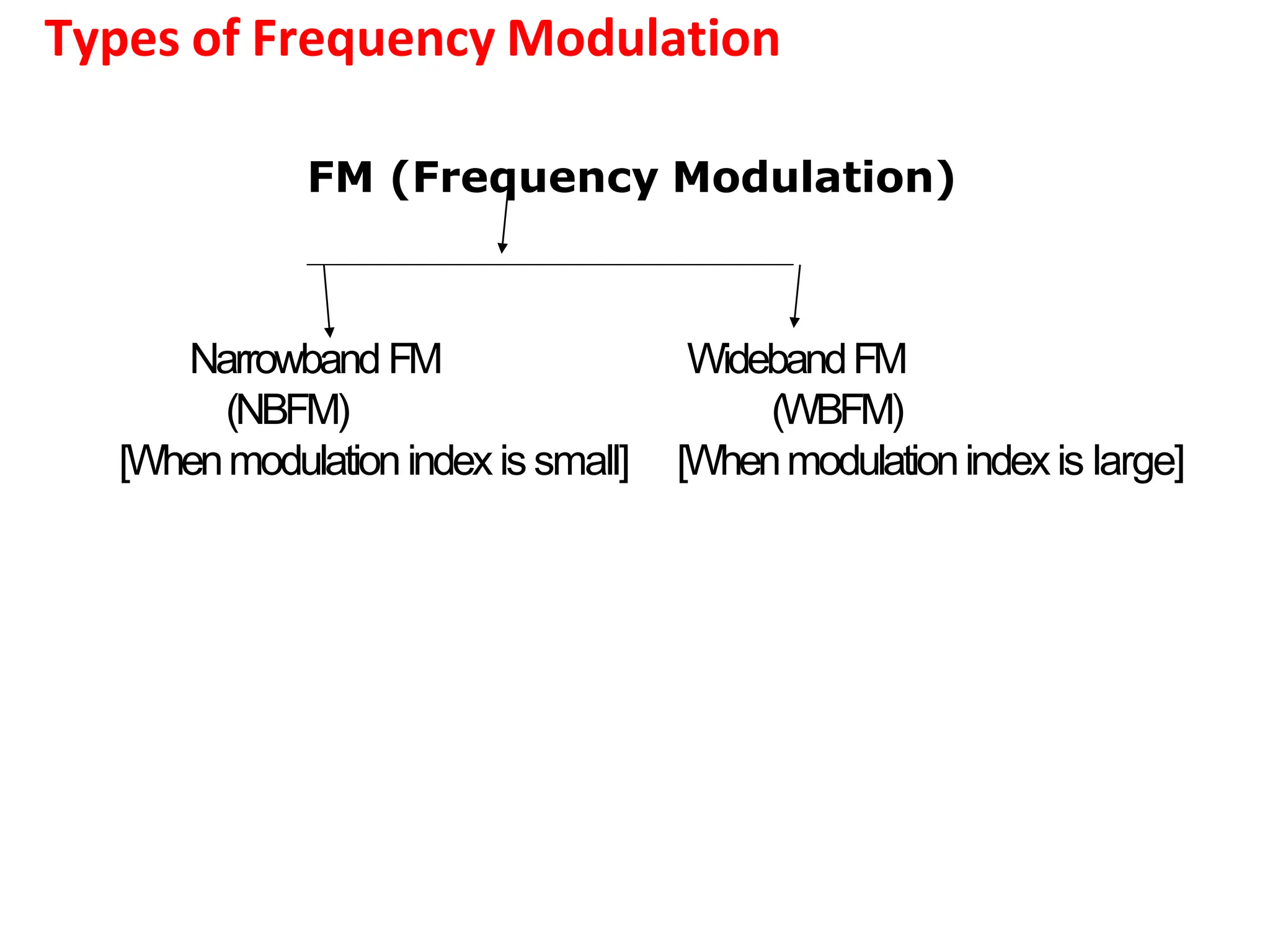 Types of Frequency Modulation

FM (Frequency Modulation)

Narrowband FM
(NBFM)
[When modulation index is small]

Wideband FM
(WBFM)
[When modulation index is large]